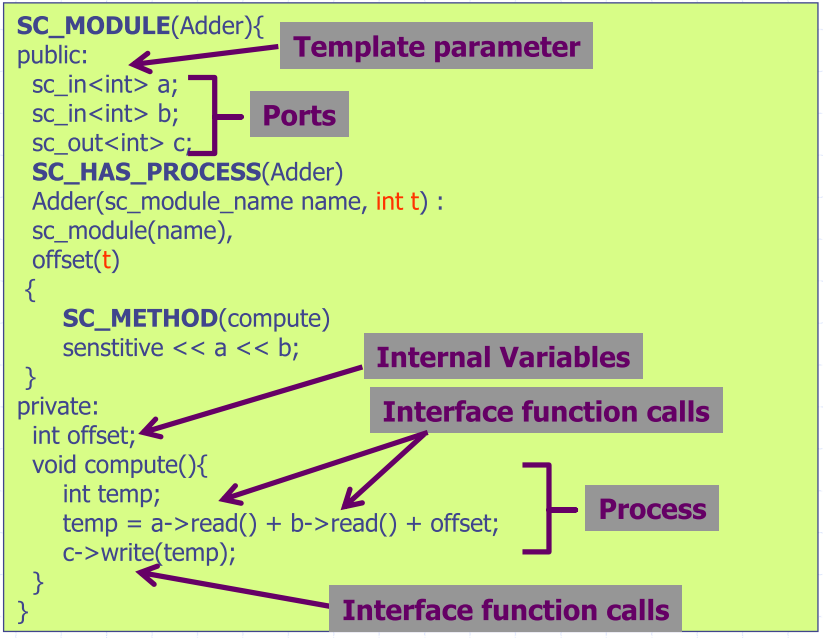 SC_MODULE(Adder){
public:
  sc_in<int> a;
  sc_in<int> b;
  sc_out<int> c;
  SC_HAS_PROCESS(Adder)
  Adder(sc_module_name name, int t) :
  sc_module(name),
  offset(t)
 {
     SC_METHOD(compute)
     senstitive << a << b;
 }
private:
  int offset;
  void compute(){
     int temp;
     temp = a->read() + b->read() + offset;
     c->write(temp);
  }
}

Template parameter

Ports

Internal Variables

Interface function calls

Process

Interface function calls